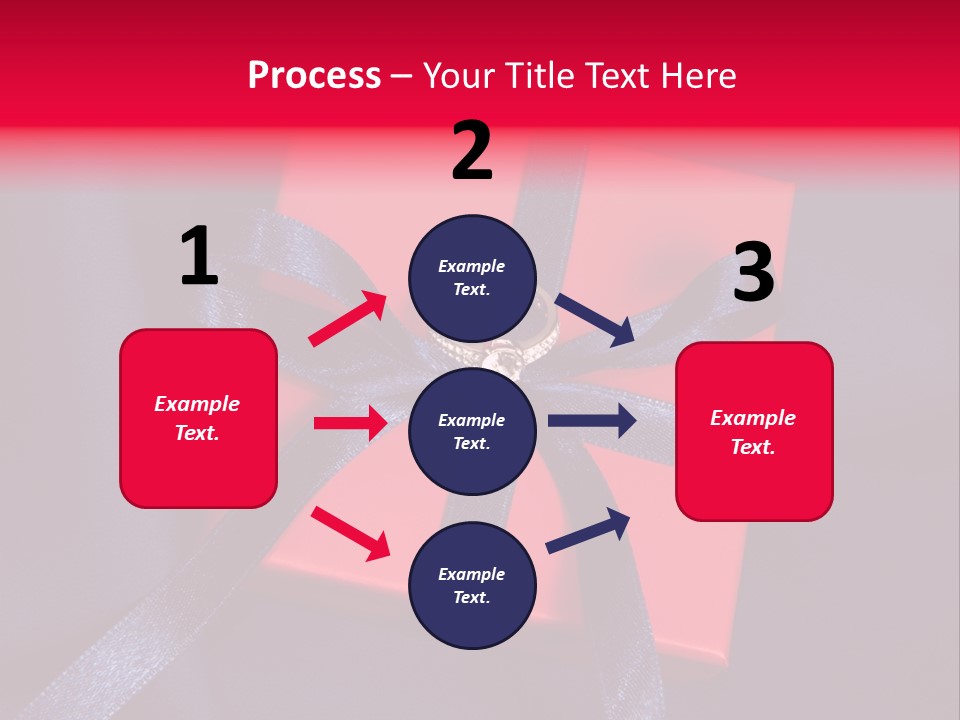 Process – Your Title Text Here

1

Example Text.

2

Example Text.

Example Text.

Example Text.

3

Example Text.